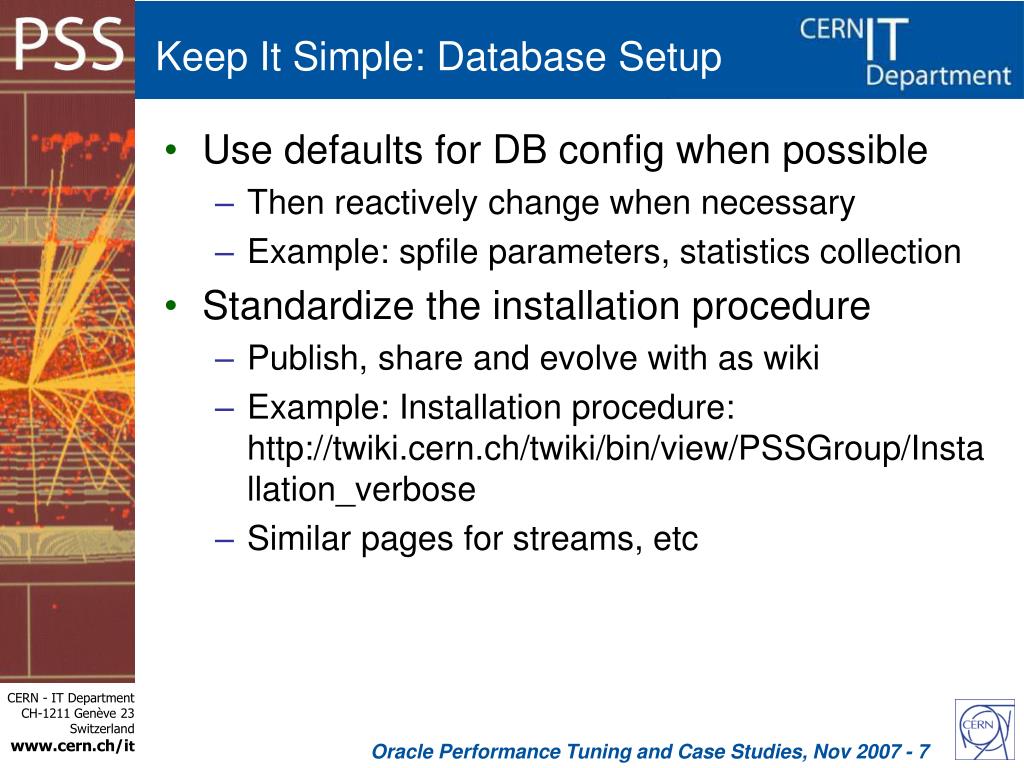 PSS

Keep It Simple: Database Setup

CERN IT Department

• Use defaults for DB config when possible
– Then reactively change when necessary
– Example: spfile parameters, statistics collection
• Standardize the installation procedure
– Publish, share and evolve with as wiki
– Example: Installation procedure: http://twiki.cern.ch/twiki/bin/view/PSSGroup/Installation_verbose
– Similar pages for streams, etc

CERN - IT Department
CH-1211 Genève 23
Switzerland
www.cern.ch/it

Oracle Performance Tuning and Case Studies, Nov 2007 - 7

CERN